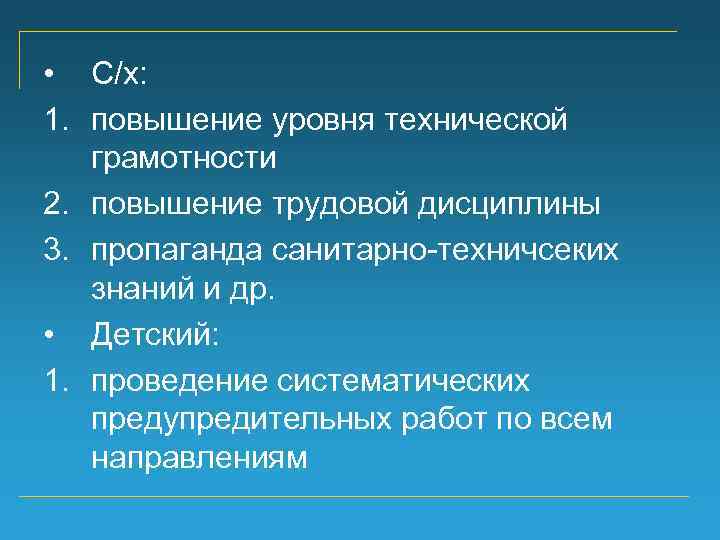 • С/х:
1. повышение уровня технической грамотности
2. повышение трудовой дисциплины
3. пропаганда санитарно-техничсеких знаний и др.
• Детский:
1. проведение систематических предупредительных работ по всем направлениям